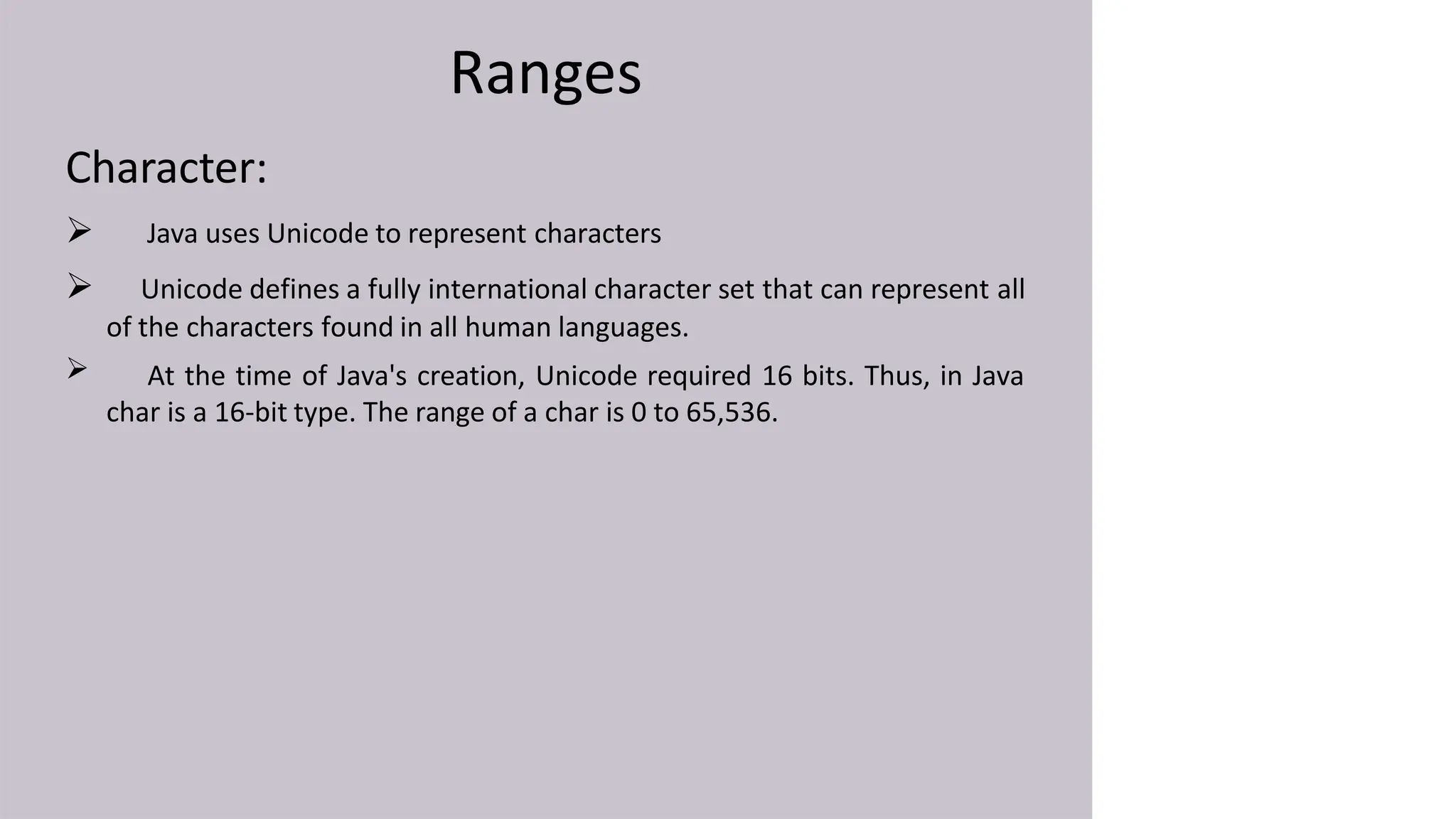 Ranges

Character:

➢ Java uses Unicode to represent characters

➢ Unicode defines a fully international character set that can represent all of the characters found in all human languages.

➢ At the time of Java's creation, Unicode required 16 bits. Thus, in Java char is a 16-bit type. The range of a char is 0 to 65,536.